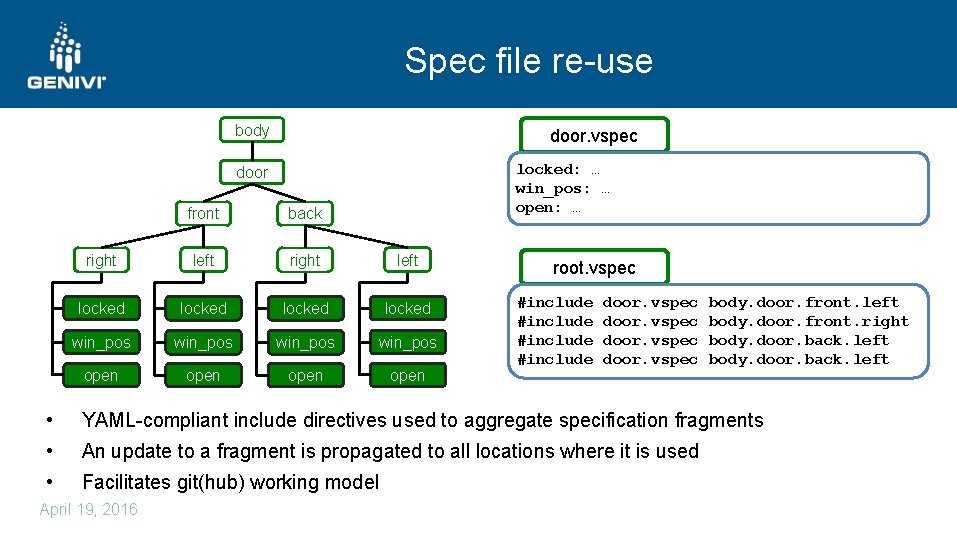 GENIVI

Spec file re-use

body
door
front
back
right
left
right
left
locked
locked
locked
locked
win_pos
win_pos
win_pos
win_pos
open
open
open
open

door.vspec

locked: …
win_pos: …
open: …

root.vspec

#include door.vspec body.door.front.left
#include door.vspec body.door.front.right
#include door.vspec body.door.back.left
#include door.vspec body.door.back.left

• YAML-compliant include directives used to aggregate specification fragments
• An update to a fragment is propagated to all locations where it is used
• Facilitates git(hub) working model

April 19, 2016